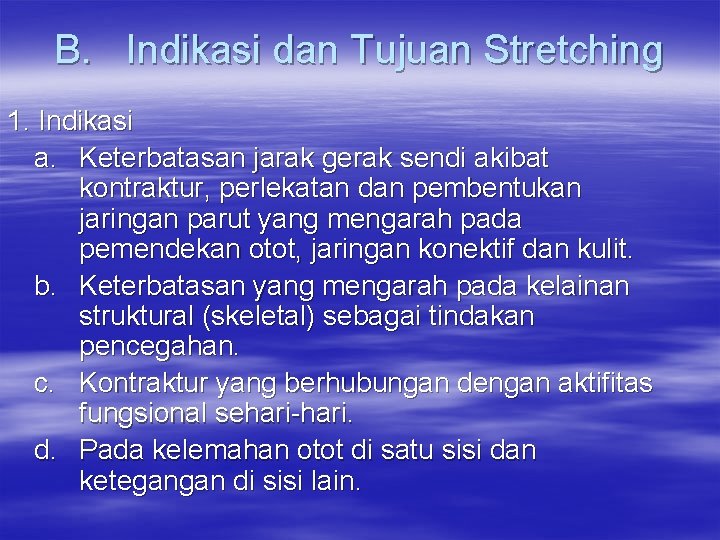 B. Indikasi dan Tujuan Stretching

1. Indikasi

a. Keterbatasan jarak gerak sendi akibat kontraktur, perlekatan dan pembentukan jaringan parut yang mengarah pada pemendekan otot, jaringan konektif dan kulit.

b. Keterbatasan yang mengarah pada kelainan struktural (skeletal) sebagai tindakan pencegahan.

c. Kontraktur yang berhubungan dengan aktifitas fungsional sehari-hari.

d. Pada kelemahan otot di satu sisi dan ketegangan di sisi lain.